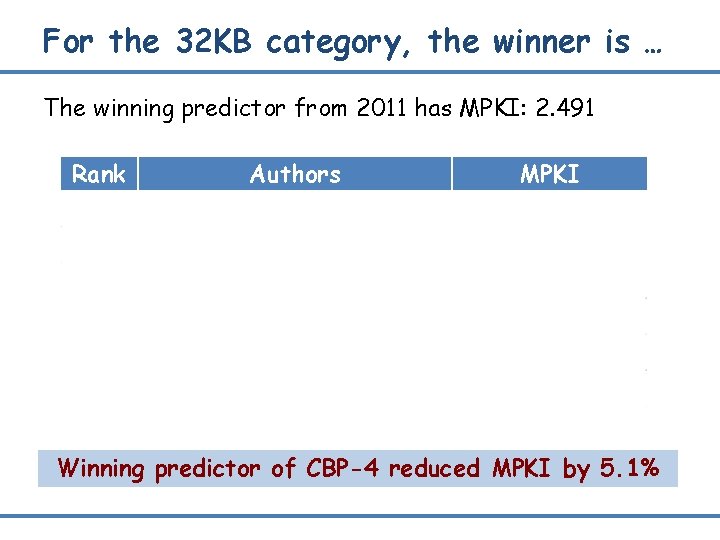 For the 32KB category, the winner is …

The winning predictor from 2011 has MPKI: 2.491

| Rank | Authors | MPKI |
|---|---|---|

Winning predictor of CBP-4 reduced MPKI by 5.1%